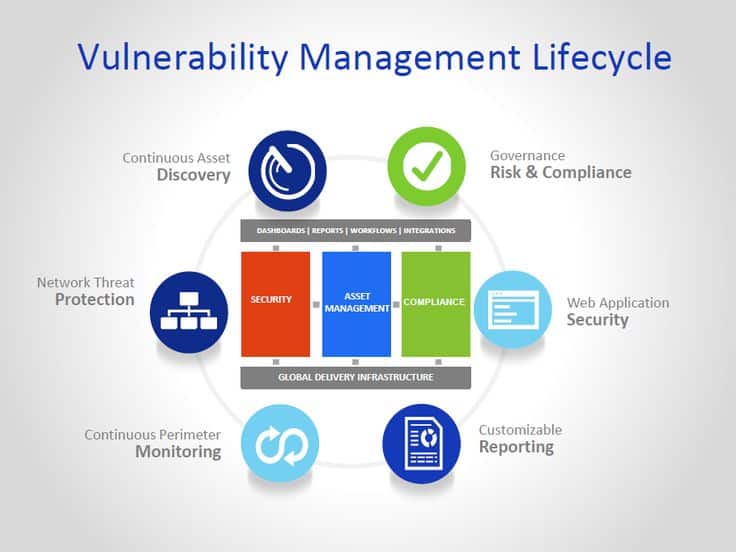 Vulnerability Management Lifecycle

Continuous Asset
Discovery

Governance
Risk & Compliance

DASHBOARDS | REPORTS | WORKFLOWS | INTEGRATIONS

Network Threat
Protection

SECURITY

ASSET MANAGEMENT

COMPLIANCE

Web Application
Security

GLOBAL DELIVERY INFRASTRUCTURE

Continuous Perimeter
Monitoring

Customizable
Reporting